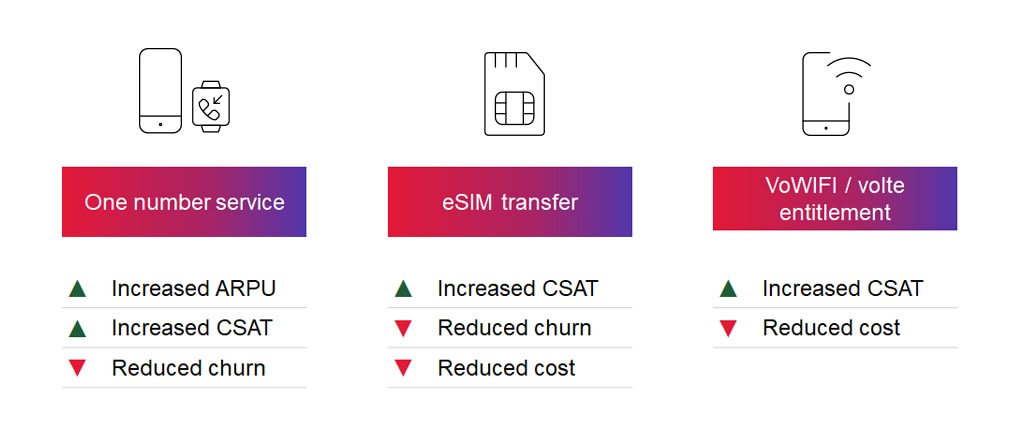 One number service

▲ Increased ARPU
▲ Increased CSAT
▼ Reduced churn

eSIM transfer

▲ Increased CSAT
▼ Reduced churn
▼ Reduced cost

VoWIFI / volte entitlement

▲ Increased CSAT
▼ Reduced cost